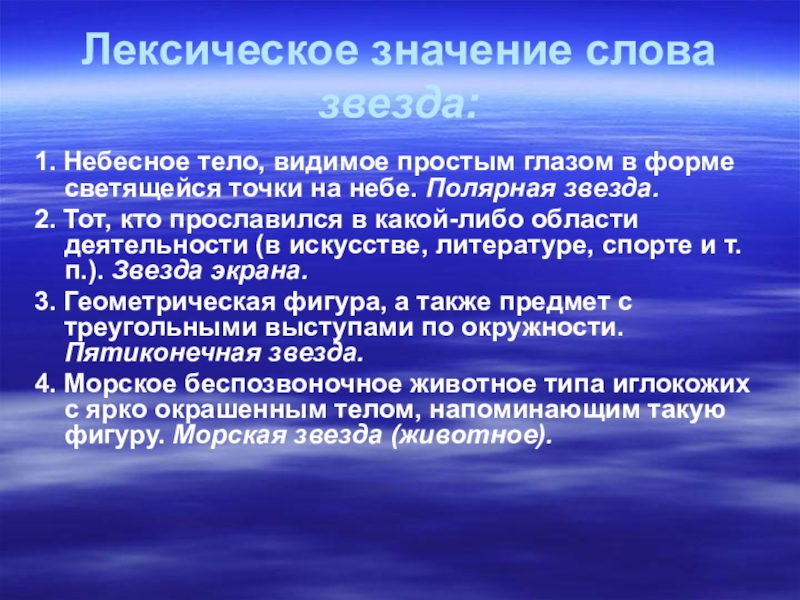 Лексическое значение слова звезда:

1. Небесное тело, видимое простым глазом в форме светящейся точки на небе. Полярная звезда.

2. Тот, кто прославился в какой-либо области деятельности (в искусстве, литературе, спорте и т. п.). Звезда экрана.

3. Геометрическая фигура, а также предмет с треугольными выступами по окружности. Пятиконечная звезда.

4. Морское беспозвоночное животное типа иглокожих с ярко окрашенным телом, напоминающим такую фигуру. Морская звезда (животное).